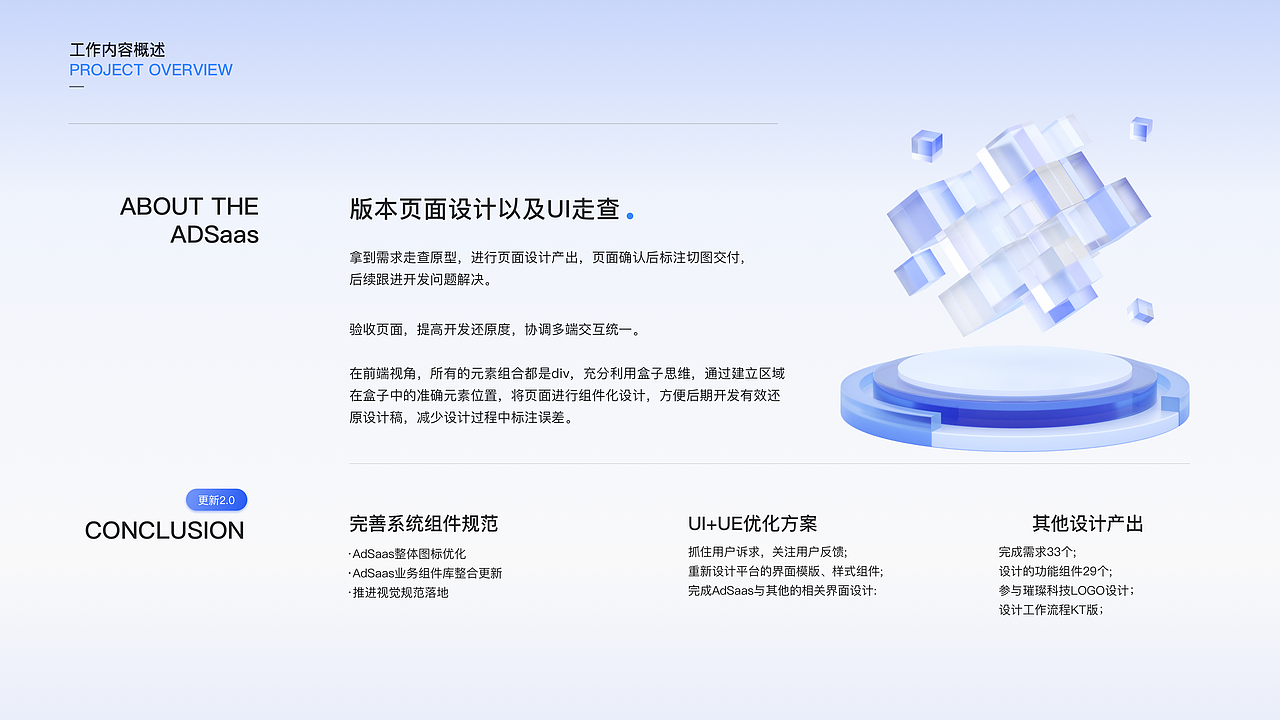 工作内容概述
PROJECT OVERVIEW

ABOUT THE ADSaas

版本页面设计以及UI走查

拿到需求走查原型，进行页面设计产出，页面确认后标注切图交付，后续跟进开发问题解决。

验收页面，提高开发还原度，协调多端交互统一。

在前端视角，所有的元素组合都是div，充分利用盒子思维，通过建立区域在盒子中的准确元素位置，将页面进行组件化设计，方便后期开发有效还原设计稿，减少设计过程中标注误差。

更新2.0

CONCLUSION

完善系统组件规范

·AdSaas整体图标优化
·AdSaas业务组件库整合更新
·推进视觉规范落地

UI+UE优化方案

抓住用户诉求，关注用户反馈;
重新设计平台的界面模版、样式组件;
完成AdSaas与其他的相关界面设计:

其他设计产出

完成需求33个;
设计的功能组件29个;
参与璀璨科技LOGO设计;
设计工作流程KT版;